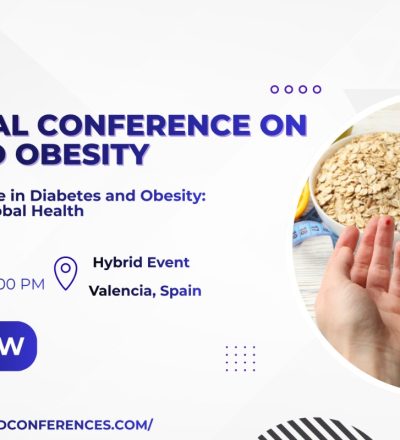 AL CONFERENCE ON
D OBESITY

e in Diabetes and Obesity:
obal Health

00 PM

Hybrid Event

Valencia, Spain

W

OCONFERENCES.COM/